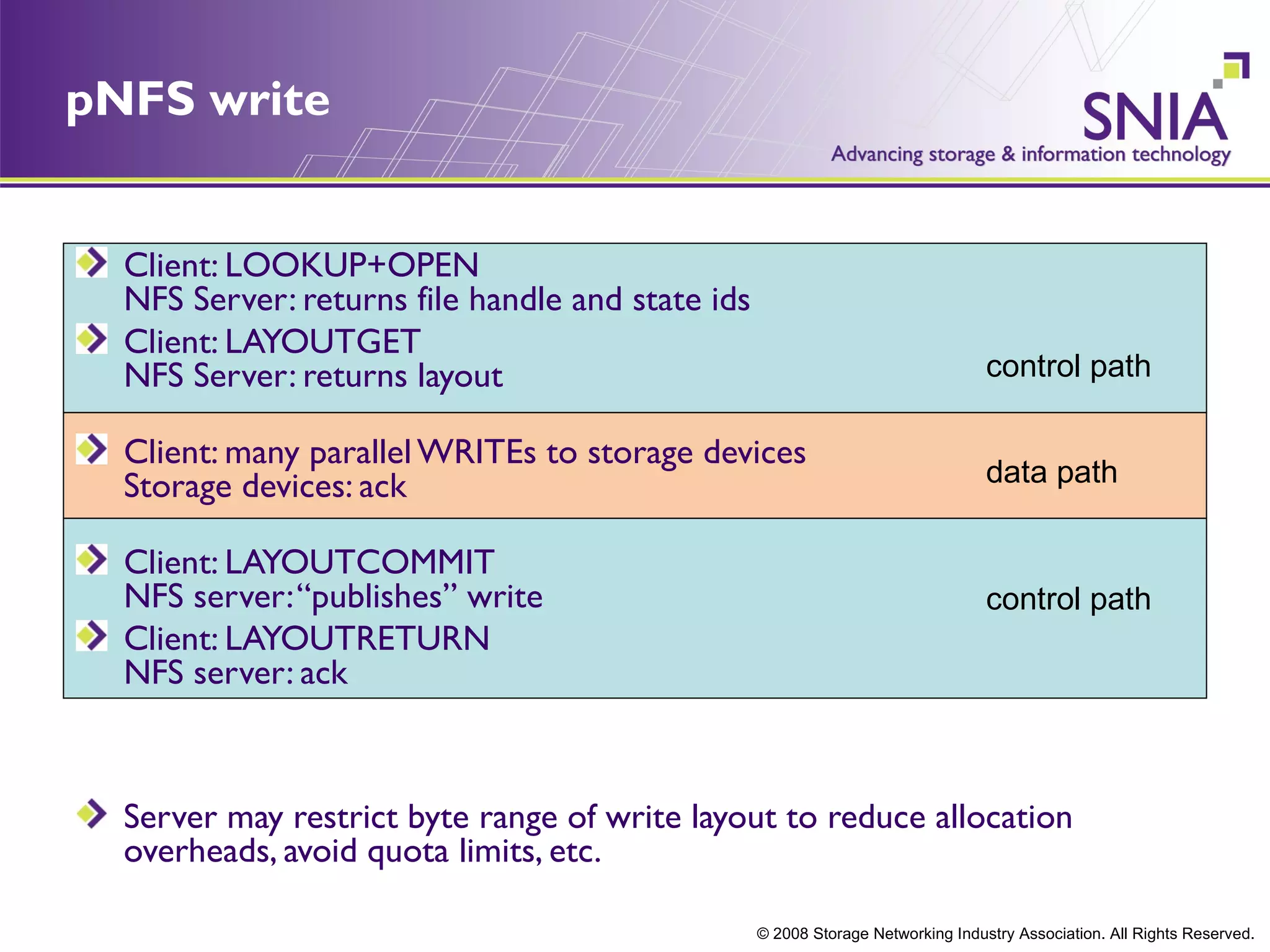 pNFS write

SNIA
Advancing storage & information technology

Client: LOOKUP+OPEN
NFS Server: returns file handle and state ids

Client: LAYOUTGET
NFS Server: returns layout

control path

Client: many parallel WRITEs to storage devices
Storage devices: ack

data path

Client: LAYOUTCOMMIT
NFS server: “publishes” write

Client: LAYOUTRETURN
NFS server: ack

control path

Server may restrict byte range of write layout to reduce allocation overheads, avoid quota limits, etc.

© 2008 Storage Networking Industry Association. All Rights Reserved.